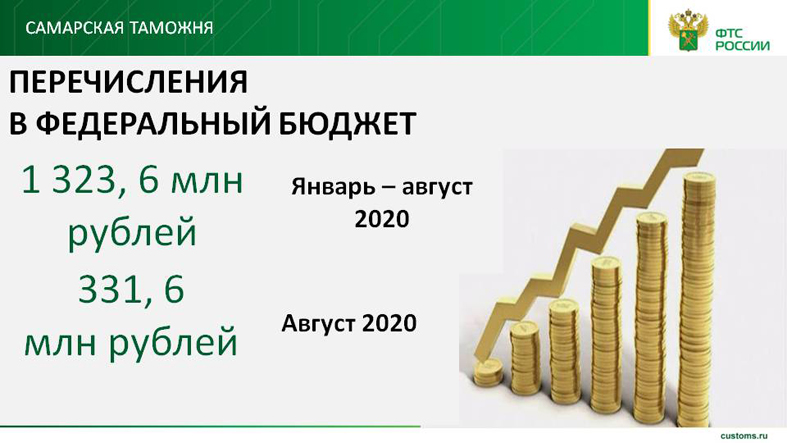 САМАРСКАЯ ТАМОЖНЯ

ФТС РОССИИ

ПЕРЕЧИСЛЕНИЯ
В ФЕДЕРАЛЬНЫЙ БЮДЖЕТ

1 323, 6 млн рублей

Январь – август 2020

331, 6 млн рублей

Август 2020

customs.ru